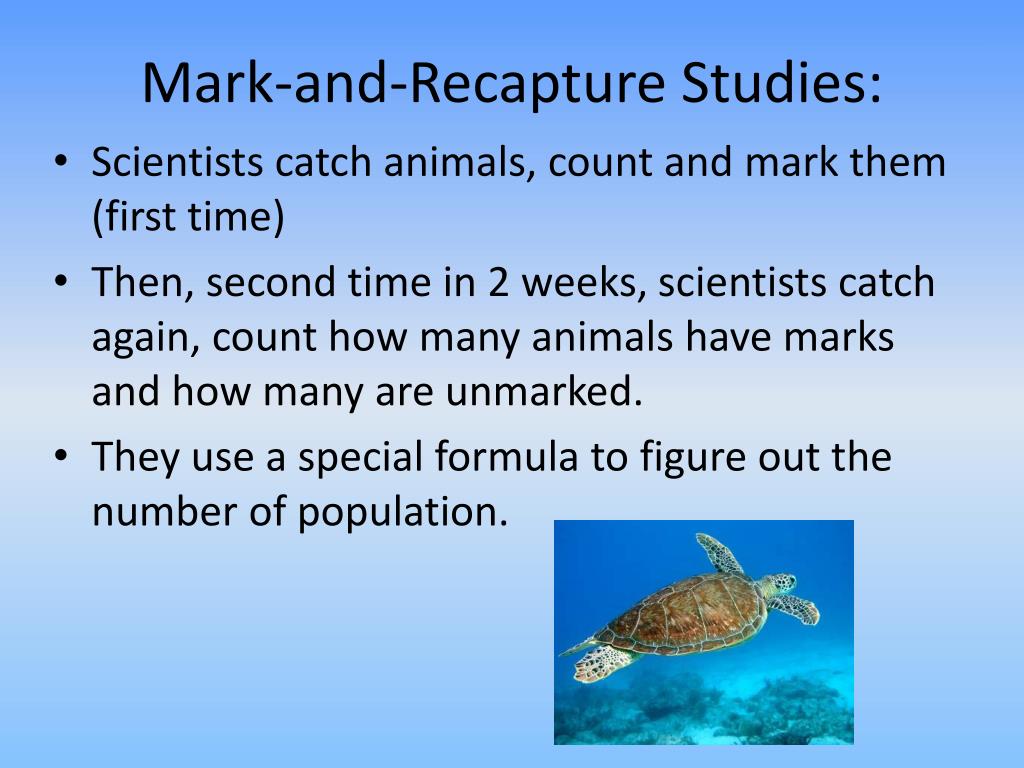 Mark-and-Recapture Studies:

• Scientists catch animals, count and mark them (first time)
• Then, second time in 2 weeks, scientists catch again, count how many animals have marks and how many are unmarked.
• They use a special formula to figure out the number of population.